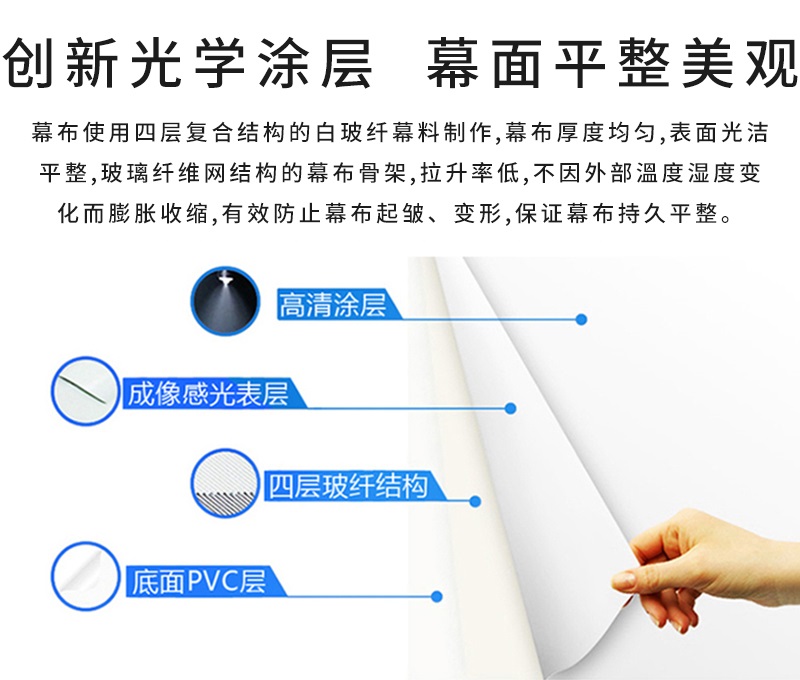 创新光学涂层 幕面平整美观

幕布使用四层复合结构的白玻纤幕料制作,幕布厚度均匀,表面光洁平整,玻璃纤维网结构的幕布骨架,拉升率低,不因外部温度湿度变化而膨胀收缩,有效防止幕布起皱、变形,保证幕布持久平整。

高清涂层

成像感光表层

四层玻纤结构

底面PVC层